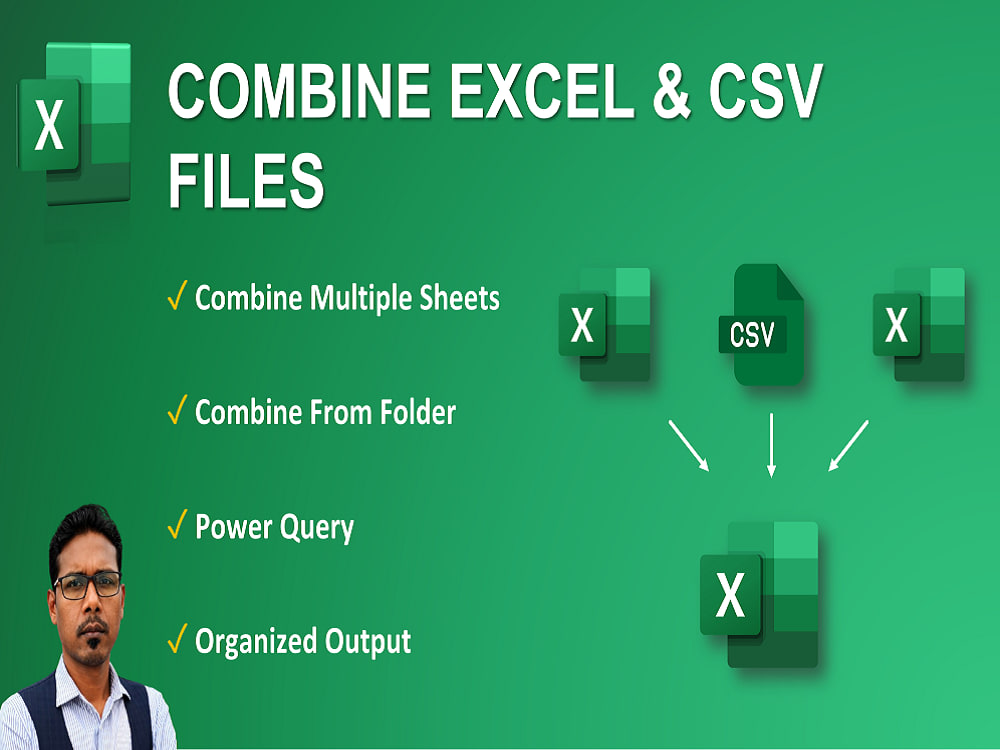 X

COMBINE EXCEL & CSV FILES

✓ Combine Multiple Sheets

✓ Combine From Folder

✓ Power Query

✓ Organized Output

X

CSV

X

X